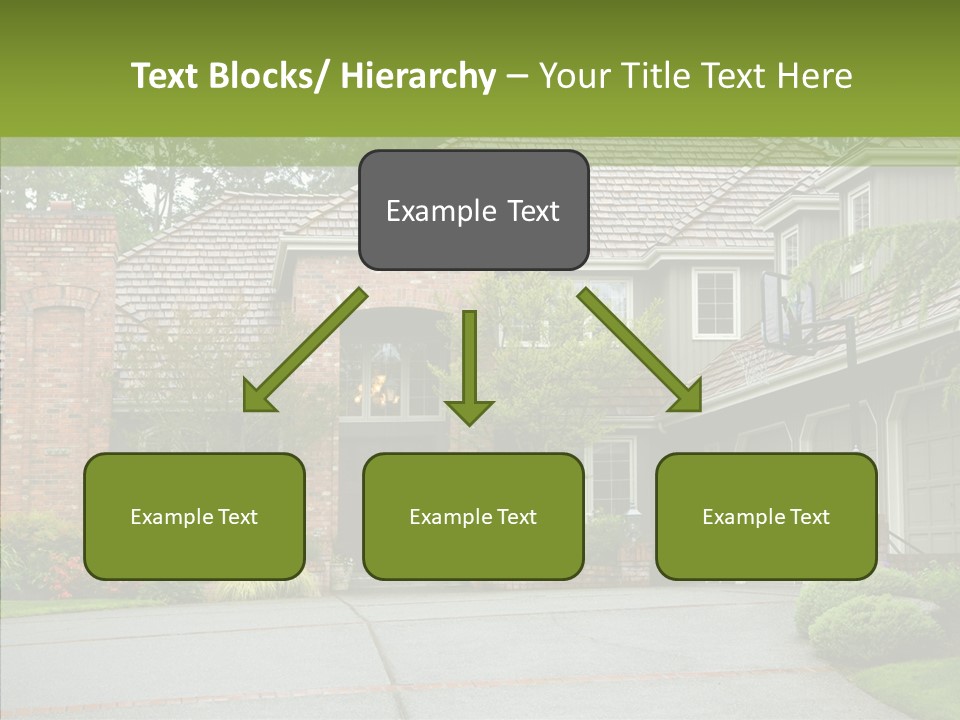 Text Blocks/ Hierarchy – Your Title Text Here

Example Text

Example Text

Example Text

Example Text